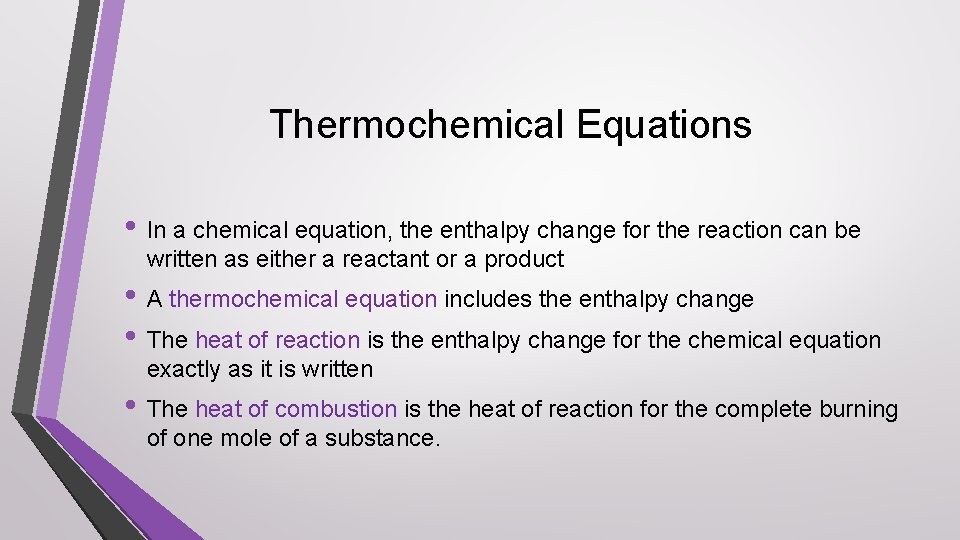 Thermochemical Equations

• In a chemical equation, the enthalpy change for the reaction can be written as either a reactant or a product

• A thermochemical equation includes the enthalpy change

• The heat of reaction is the enthalpy change for the chemical equation exactly as it is written

• The heat of combustion is the heat of reaction for the complete burning of one mole of a substance.